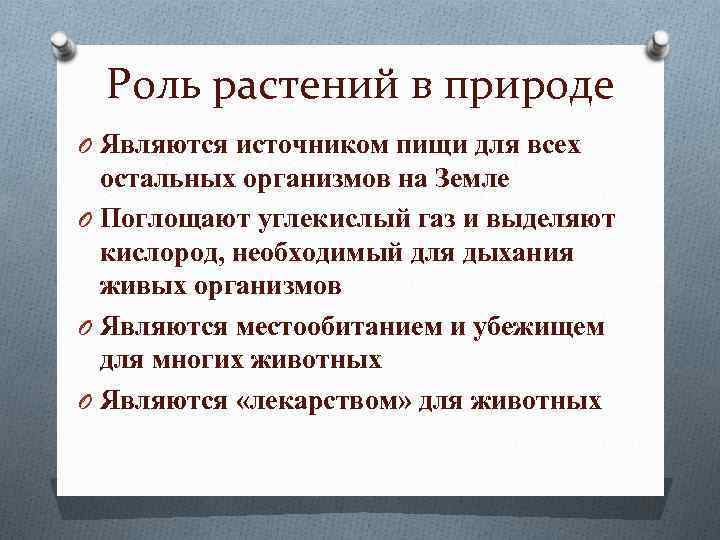 Роль растений в природе

O Являются источником пищи для всех остальных организмов на Земле

O Поглощают углекислый газ и выделяют кислород, необходимый для дыхания живых организмов

O Являются местообитанием и убежищем для многих животных

O Являются «лекарством» для животных